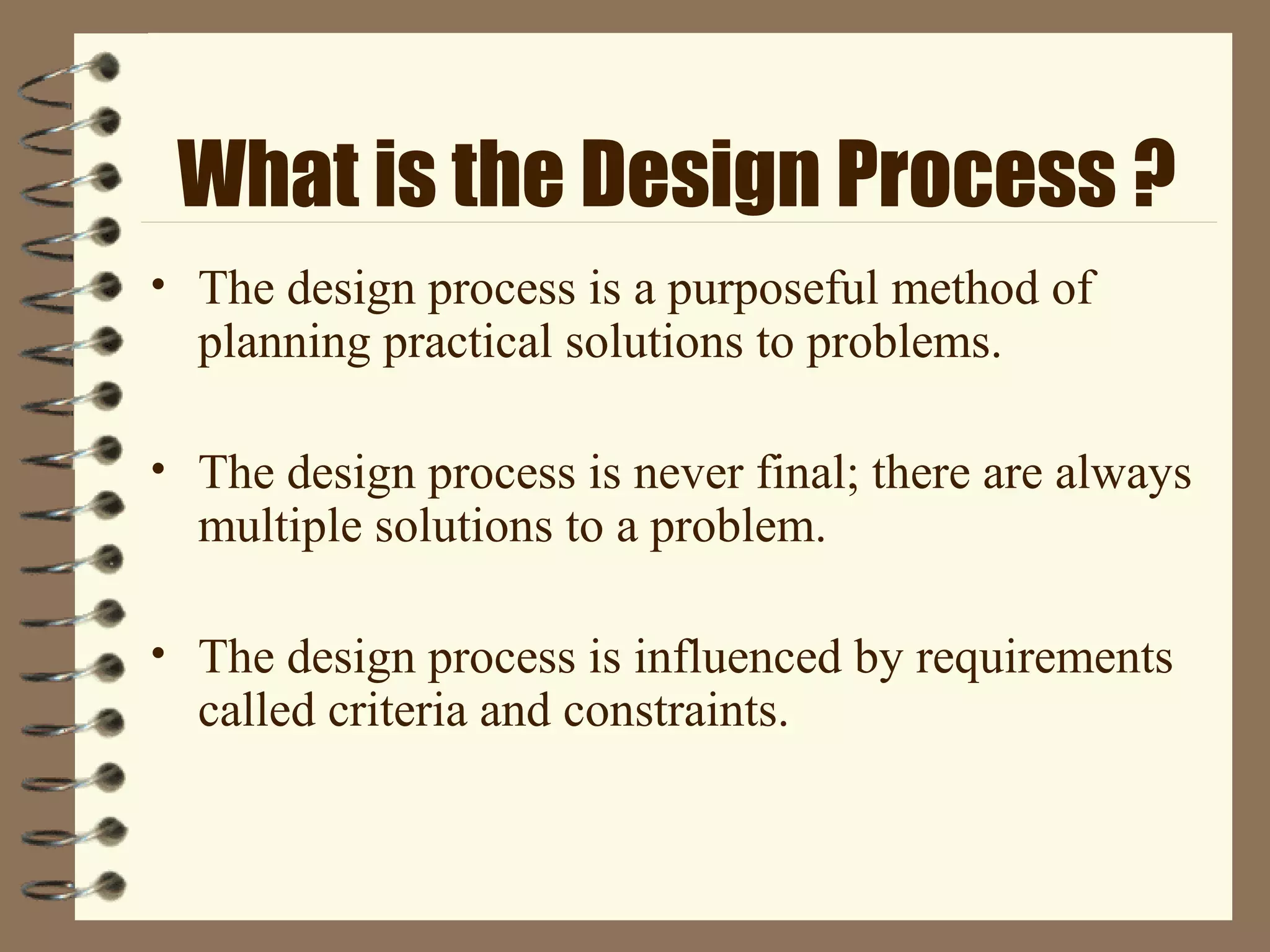 What is the Design Process ?

• The design process is a purposeful method of planning practical solutions to problems.

• The design process is never final; there are always multiple solutions to a problem.

• The design process is influenced by requirements called criteria and constraints.